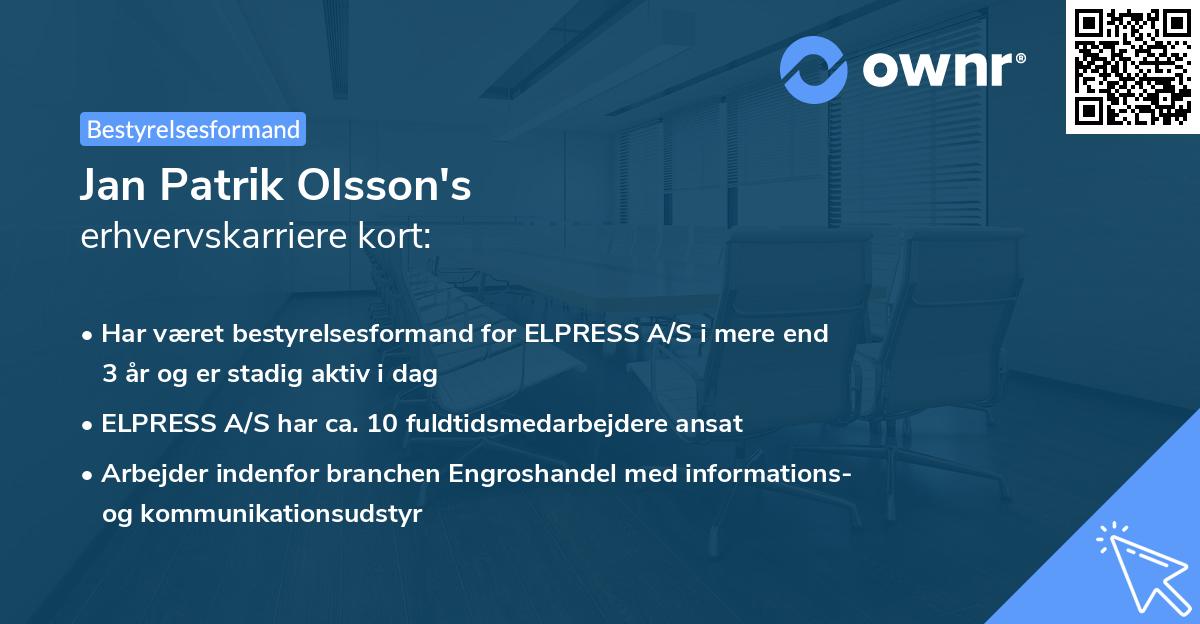 ownr®

Bestyrelsesformand

Jan Patrik Olsson's
erhvervskarriere kort:

• Har været bestyrelsesformand for ELPRESS A/S i mere end 3 år og er stadig aktiv i dag
• ELPRESS A/S har ca. 10 fuldtidsmedarbejdere ansat
• Arbejder indenfor branchen Engroshandel med informations- og kommunikationsudstyr